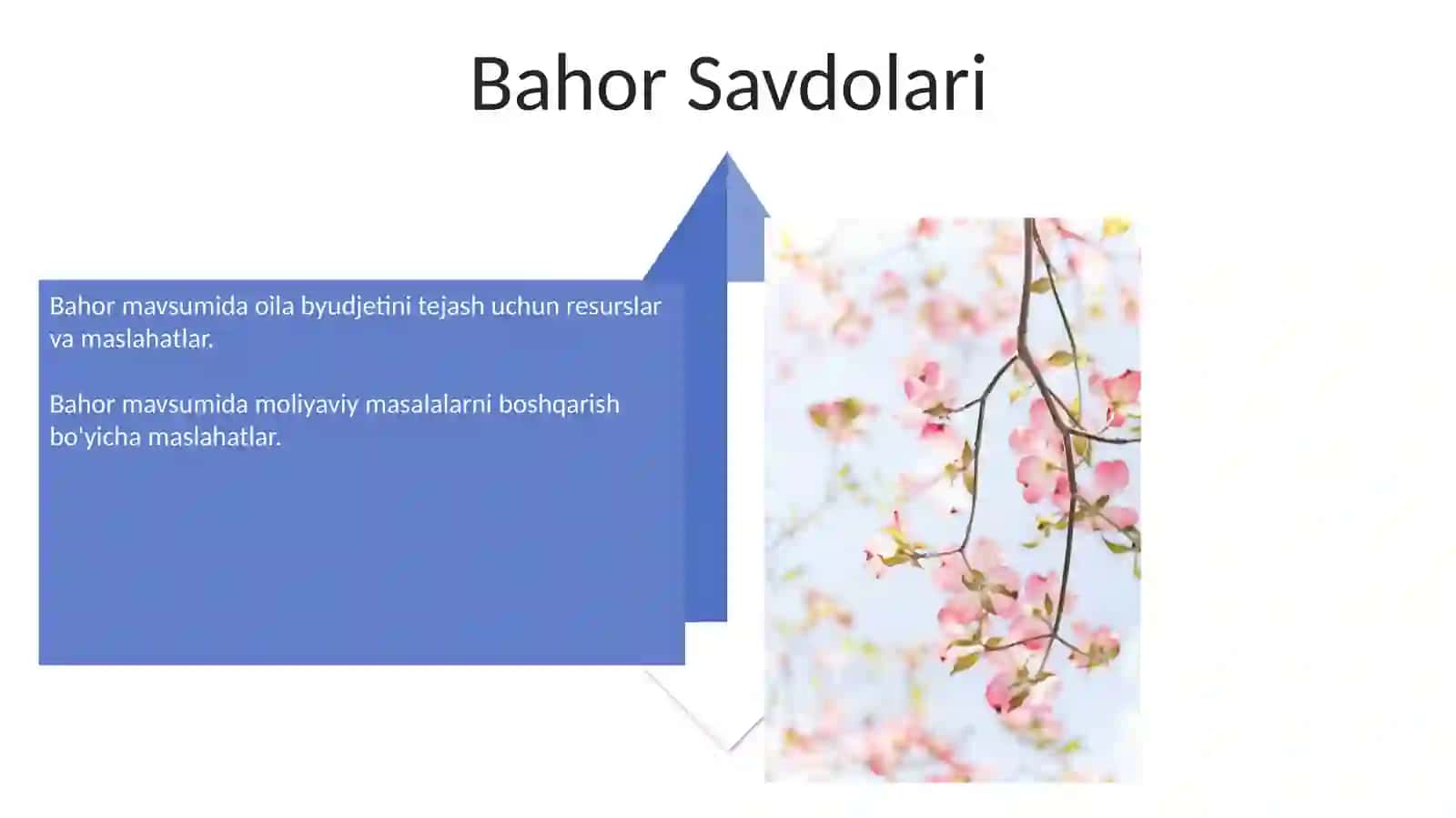 Bahor Savdolari

Bahor mavsumida oila byudjetini tejash uchun resurslar va maslahatlar.

Bahor mavsumida moliyaviy masalalarni boshqarish bo'yicha maslahatlar.